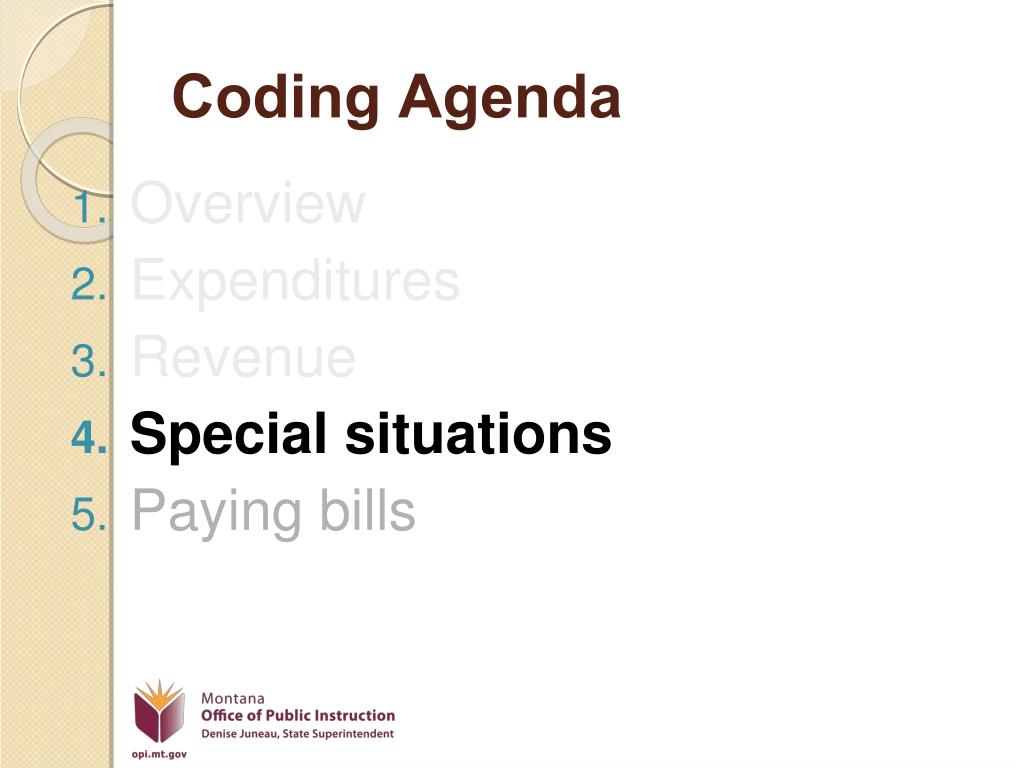 Coding Agenda

1. Overview
2. Expenditures
3. Revenue
4. Special situations
5. Paying bills

Montana
Office of Public Instruction
Denise Juneau, State Superintendent
opi.mt.gov